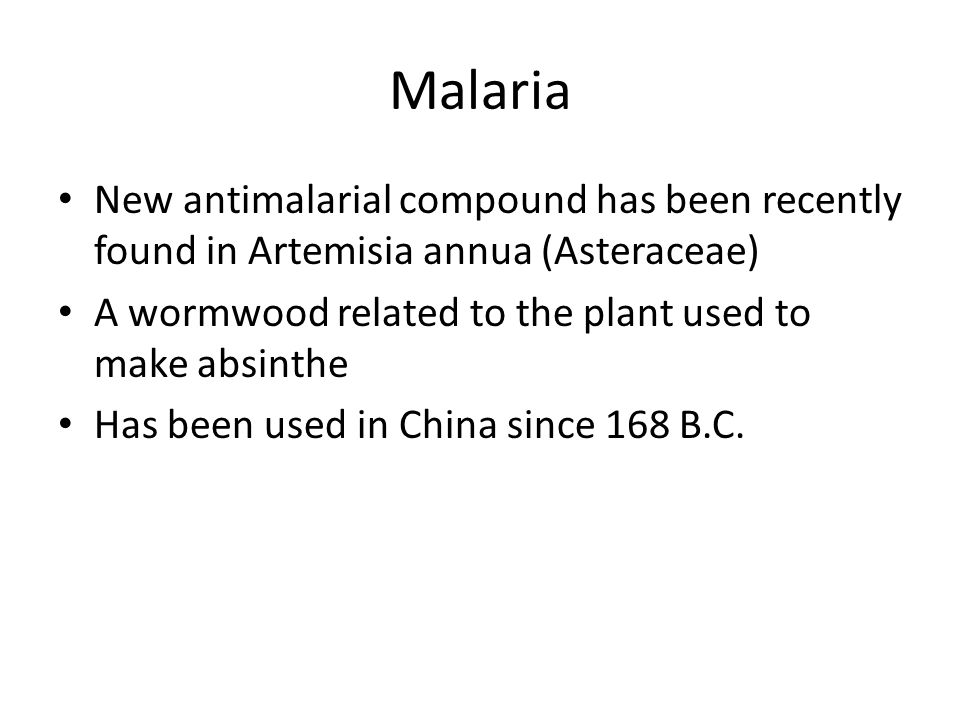 Malaria

• New antimalarial compound has been recently found in Artemisia annua (Asteraceae)
• A wormwood related to the plant used to make absinthe
• Has been used in China since 168 B.C.